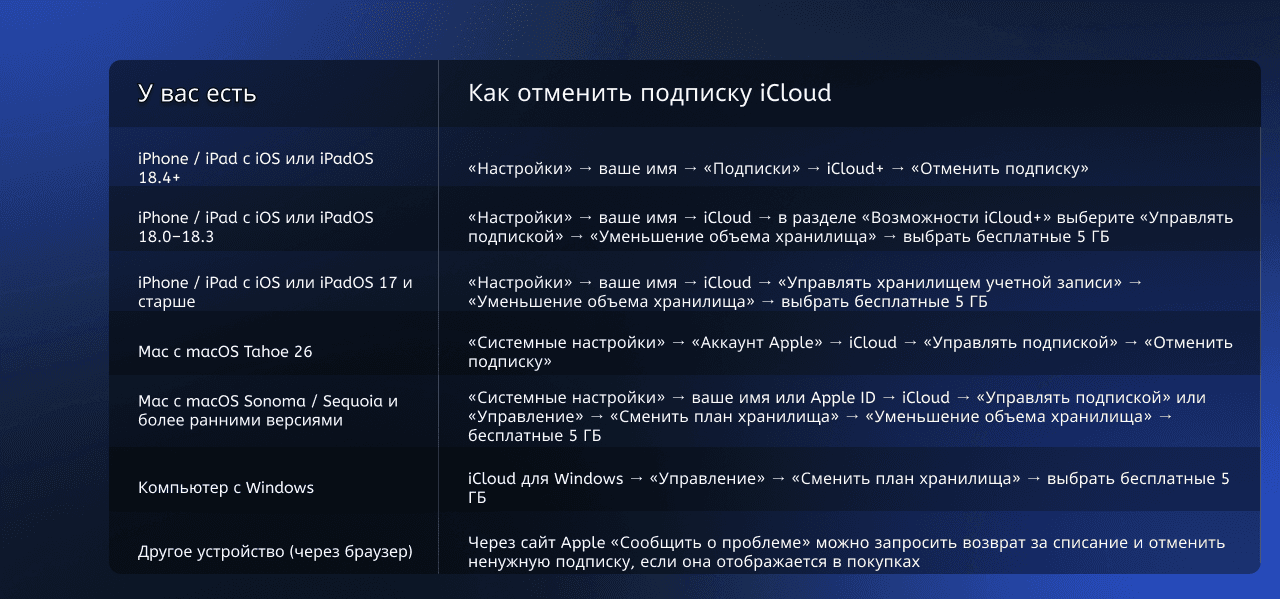 | У вас есть | Как отменить подписку iCloud |
|---|---|
| iPhone / iPad с iOS или iPadOS 18.4+ | «Настройки» → ваше имя → «Подписки» → iCloud+ → «Отменить подписку» |
| iPhone / iPad с iOS или iPadOS 18.0–18.3 | «Настройки» → ваше имя → iCloud → в разделе «Возможности iCloud+» выберите «Управлять подпиской» → «Уменьшение объема хранилища» → выбрать бесплатные 5 ГБ |
| iPhone / iPad с iOS или iPadOS 17 и старше | «Настройки» → ваше имя → iCloud → «Управлять хранилищем учетной записи» → «Уменьшение объема хранилища» → выбрать бесплатные 5 ГБ |
| Mac с macOS Tahoe 26 | «Системные настройки» → «Аккаунт Apple» → iCloud → «Управлять подпиской» → «Отменить подписку» |
| Mac с macOS Sonoma / Sequoia и более ранними версиями | «Системные настройки» → ваше имя или Apple ID → iCloud → «Управлять подпиской» или «Управление» → «Сменить план хранилища» → «Уменьшение объема хранилища» → бесплатные 5 ГБ |
| Компьютер с Windows | iCloud для Windows → «Управление» → «Сменить план хранилища» → выбрать бесплатные 5 ГБ |
| Другое устройство (через браузер) | Через сайт Apple «Сообщить о проблеме» можно запросить возврат за списание и отменить ненужную подписку, если она отображается в покупках |